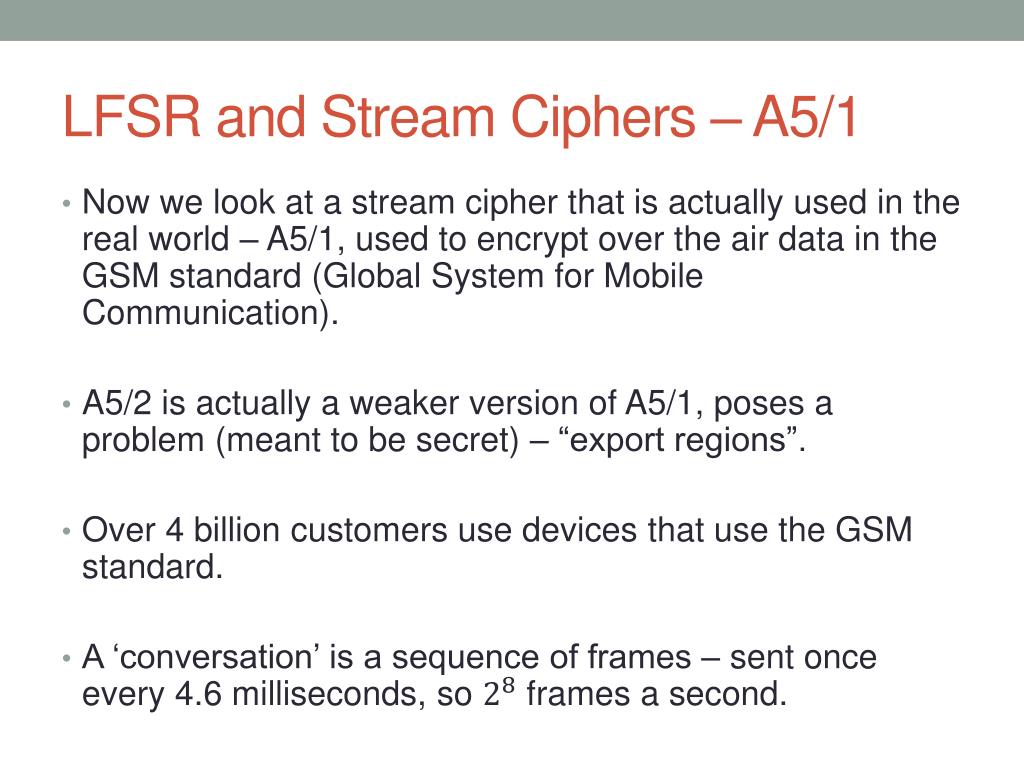 LFSR and Stream Ciphers – A5/1

• Now we look at a stream cipher that is actually used in the real world – A5/1, used to encrypt over the air data in the GSM standard (Global System for Mobile Communication).

• A5/2 is actually a weaker version of A5/1, poses a problem (meant to be secret) – “export regions”.

• Over 4 billion customers use devices that use the GSM standard.

• A ‘conversation’ is a sequence of frames – sent once every 4.6 milliseconds, so $2^8$ frames a second.